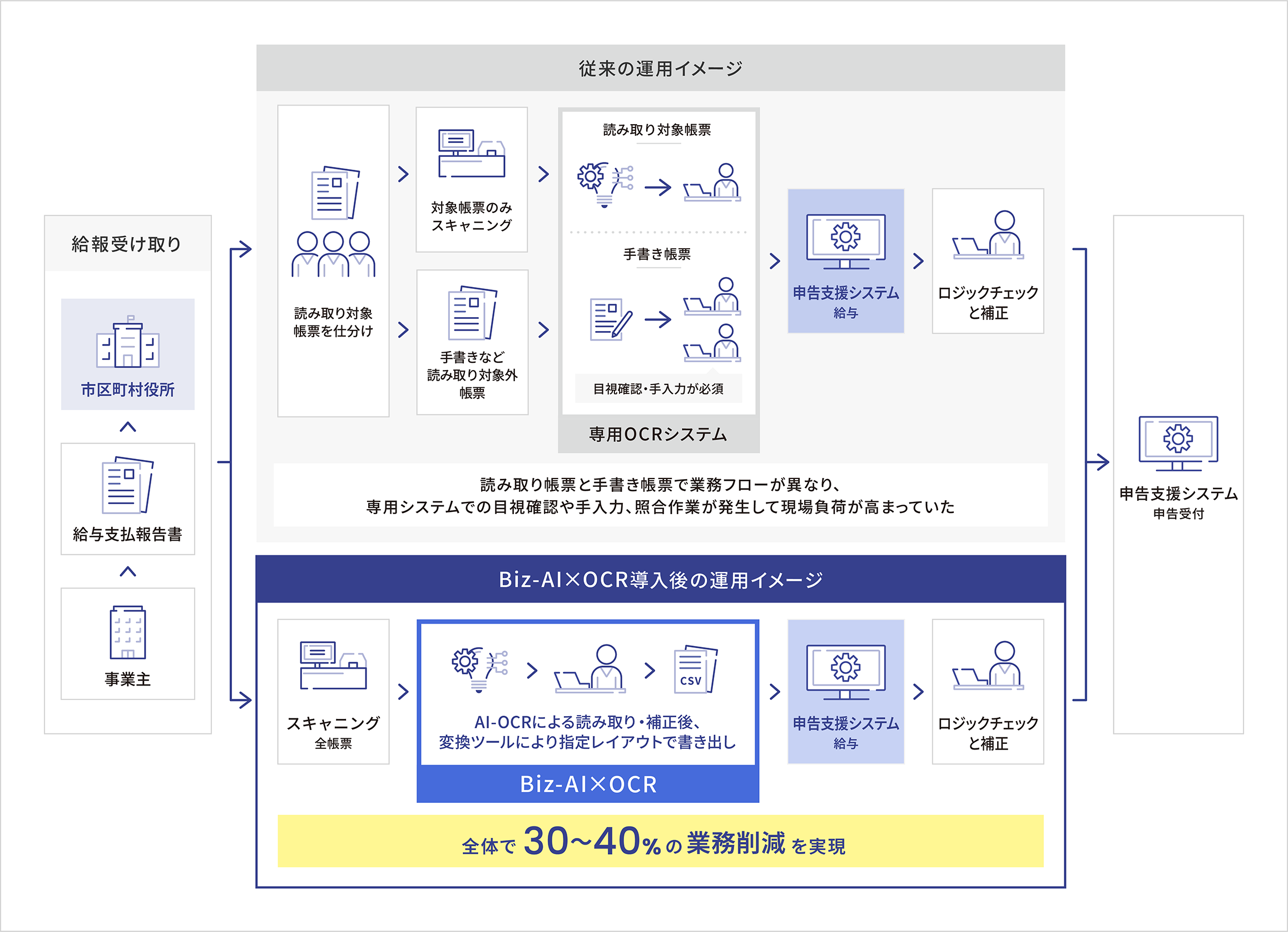 給報受け取り

市区町村役所

給与支払報告書

事業主

従来の運用イメージ

読み取り対象帳票を仕分け

対象帳票のみスキャニング

手書きなど読み取り対象外帳票

読み取り対象帳票

手書き帳票

目視確認・手入力が必須

専用OCRシステム

申告支援システム
給与

ロジックチェックと補正

読み取り帳票と手書き帳票で業務フローが異なり、
専用システムでの目視確認や手入力、照合作業が発生して現場負荷が高まっていた

Biz-AI×OCR導入後の運用イメージ

スキャニング
全帳票

CSV

AI-OCRによる読み取り・補正後、
変換ツールにより指定レイアウトで書き出し

Biz-AI×OCR

申告支援システム
給与

ロジックチェックと補正

全体で 30~40% の 業務削減 を実現

申告支援システム
申告受付